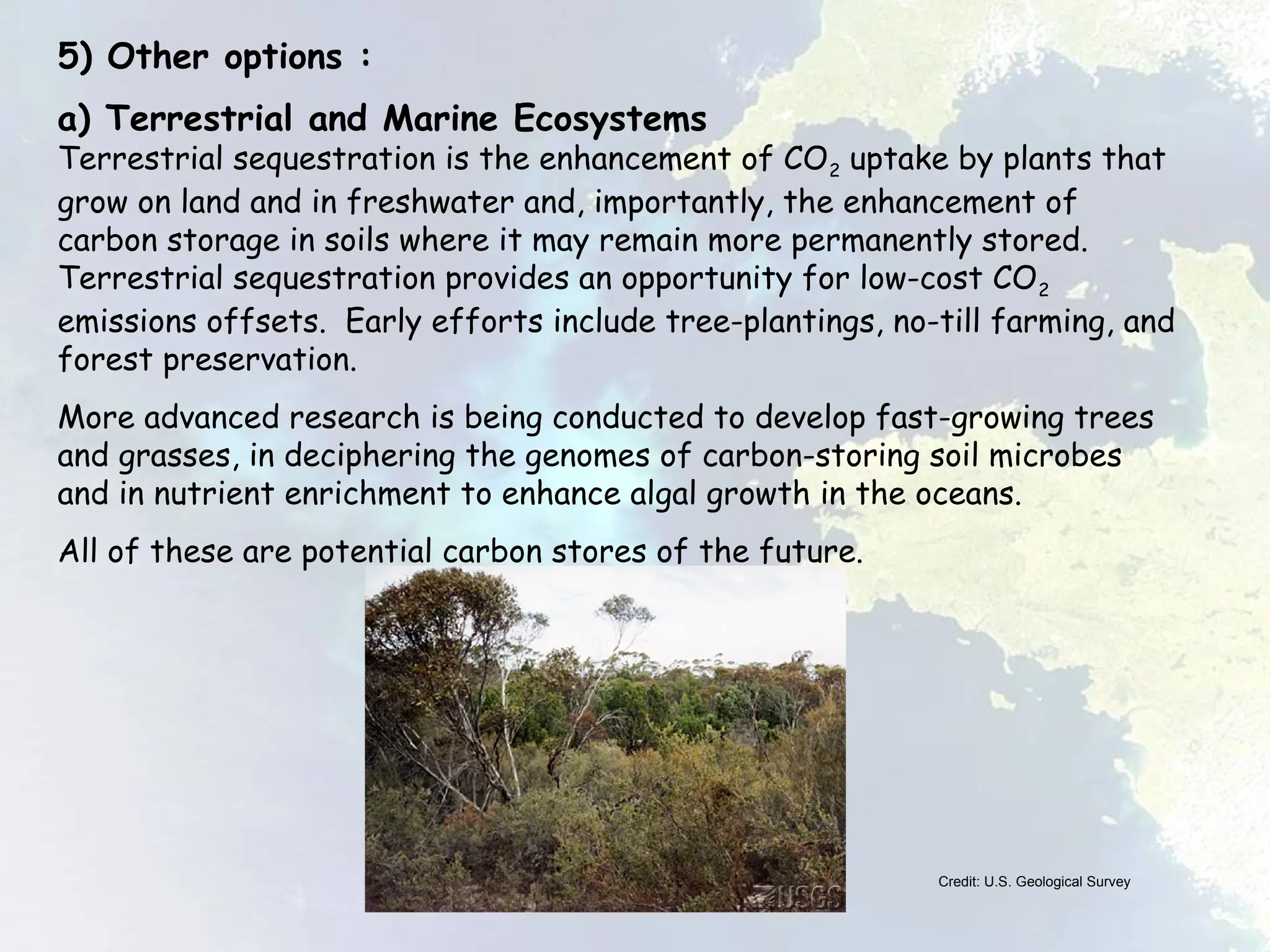 5) Other options :

a) Terrestrial and Marine Ecosystems
Terrestrial sequestration is the enhancement of $CO_2$ uptake by plants that grow on land and in freshwater and, importantly, the enhancement of carbon storage in soils where it may remain more permanently stored. Terrestrial sequestration provides an opportunity for low-cost $CO_2$ emissions offsets. Early efforts include tree-plantings, no-till farming, and forest preservation.

More advanced research is being conducted to develop fast-growing trees and grasses, in deciphering the genomes of carbon-storing soil microbes and in nutrient enrichment to enhance algal growth in the oceans.

All of these are potential carbon stores of the future.

USGS

Credit: U.S. Geological Survey